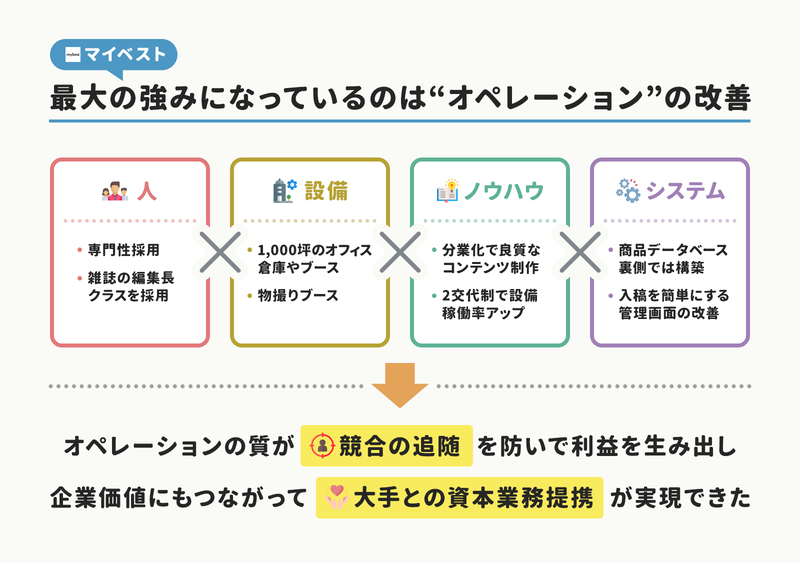 mybest マイベスト

最大の強みになっているのは“オペレーション”の改善

人

・専門性採用
・雑誌の編集長クラスを採用

設備

・1,000坪のオフィス倉庫やブース
・物撮りブース

ノウハウ

・分業化で良質なコンテンツ制作
・2交代制で設備稼働率アップ

システム

・商品データベース裏側では構築
・入稿を簡単にする管理画面の改善

オペレーションの質が 競合の追随 を防いで利益を生み出し

企業価値にもつながって 大手との資本業務提携 が実現できた